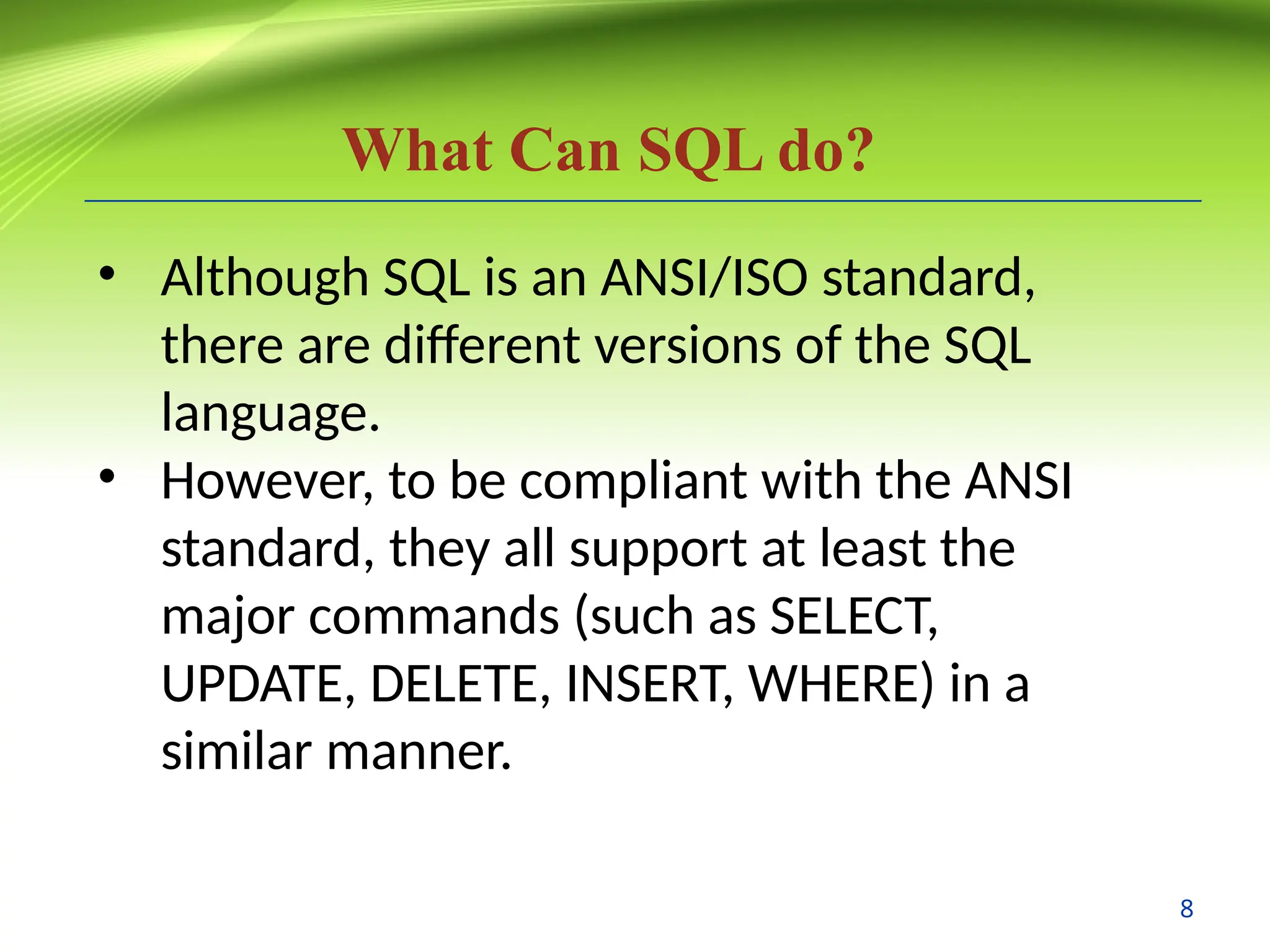 What Can SQL do?

• Although SQL is an ANSI/ISO standard, there are different versions of the SQL language.
• However, to be compliant with the ANSI standard, they all support at least the major commands (such as SELECT, UPDATE, DELETE, INSERT, WHERE) in a similar manner.

8